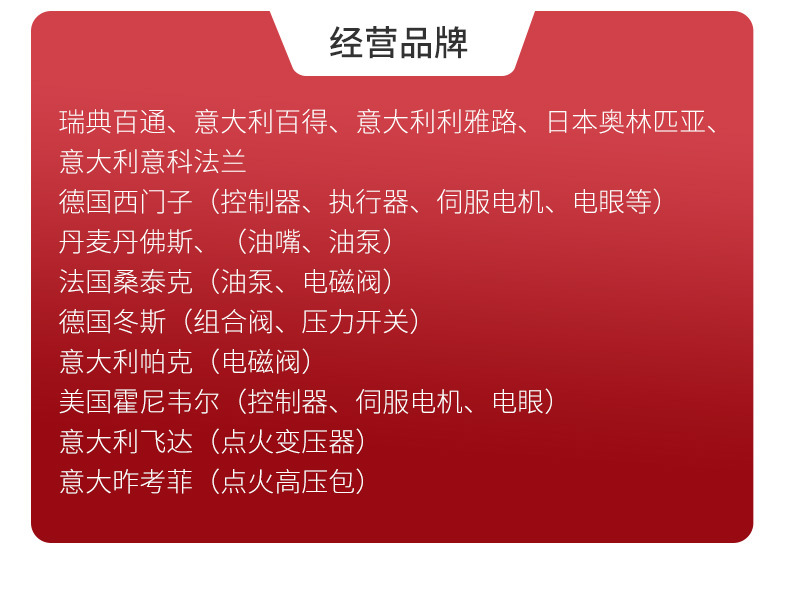 经营品牌

瑞典百通、意大利百得、意大利利雅路、日本奥林匹亚、意大利意科法兰
德国西门子（控制器、执行器、伺服电机、电眼等）
丹麦丹佛斯、（油嘴、油泵）
法国桑泰克（油泵、电磁阀）
德国冬斯（组合阀、压力开关）
意大利帕克（电磁阀）
美国霍尼韦尔（控制器、伺服电机、电眼）
意大利飞达（点火变压器）
意大昨考菲（点火高压包）